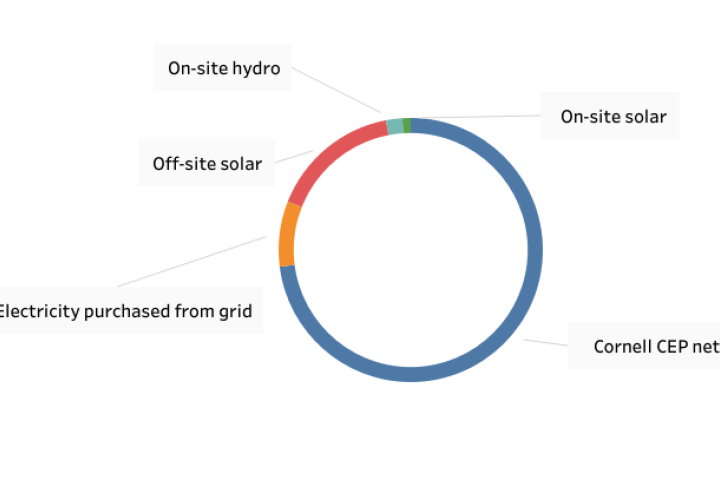 On-site hydro

On-site solar

Off-site solar

Electricity purchased from grid

Cornell CEP net